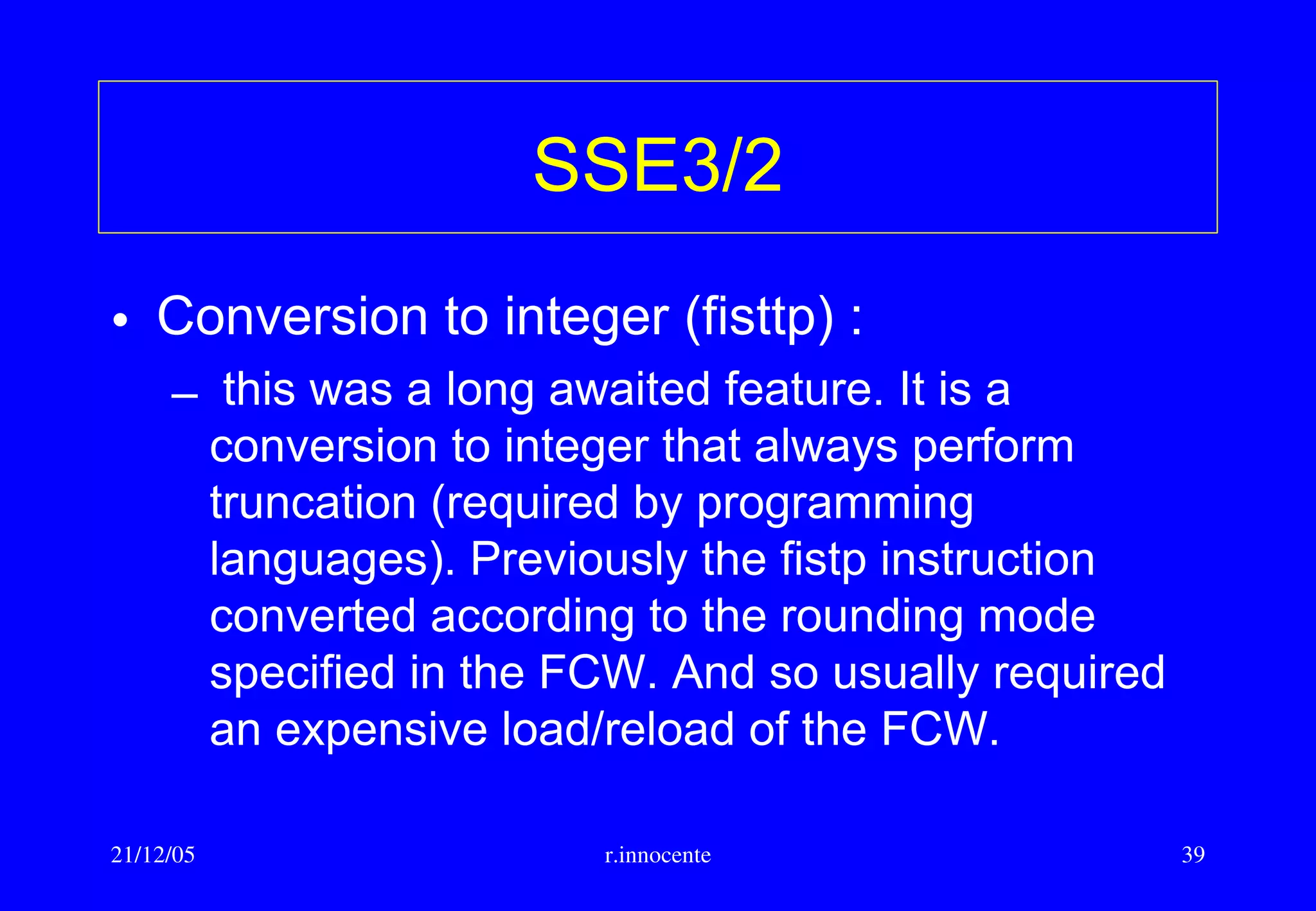 SSE3/2

• Conversion to integer (fisttp) :

– this was a long awaited feature. It is a conversion to integer that always perform truncation (required by programming languages). Previously the fistp instruction converted according to the rounding mode specified in the FCW. And so usually required an expensive load/reload of the FCW.

21/12/05

r.innocente

39